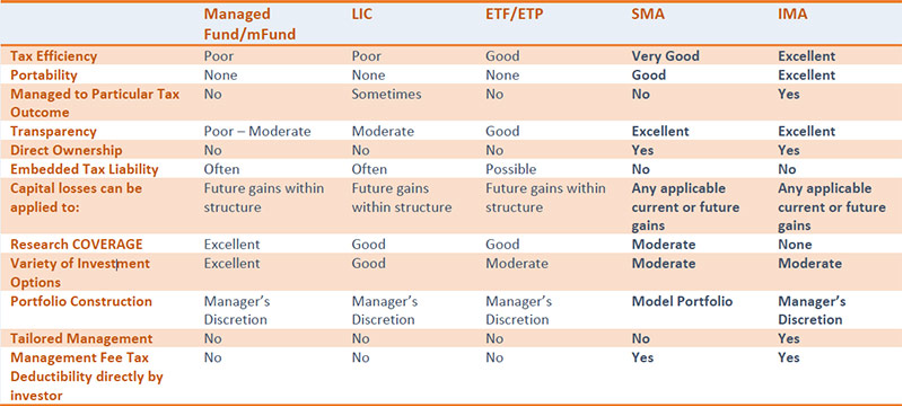 | | Managed Fund/mFund | LIC | ETF/ETP | SMA | IMA |
|---|---|---|---|---|---|
| Tax Efficiency | Poor | Poor | Good | Very Good | Excellent |
| Portability | None | None | None | Good | Excellent |
| Managed to Particular Tax Outcome | No | Sometimes | No | No | Yes |
| Transparency | Poor – Moderate | Moderate | Good | Excellent | Excellent |
| Direct Ownership | No | No | No | Yes | Yes |
| Embedded Tax Liability | Often | Often | Possible | No | No |
| Capital losses can be applied to: | Future gains within structure | Future gains within structure | Future gains within structure | Any applicable current or future gains | Any applicable current or future gains |
| Research COVERAGE | Excellent | Good | Good | Moderate | None |
| Variety of Investment Options | Excellent | Good | Moderate | Moderate | Moderate |
| Portfolio Construction | Manager's Discretion | Manager's Discretion | Manager's Discretion | Model Portfolio | Manager's Discretion |
| Tailored Management | No | No | No | No | Yes |
| Management Fee Tax Deductibility directly by investor | No | No | No | Yes | Yes |